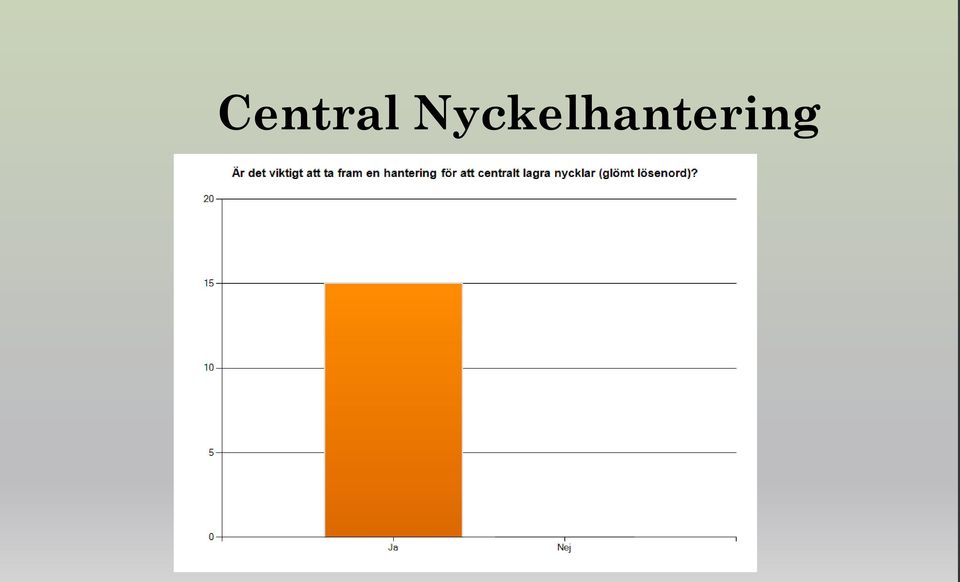 Central Nyckelhantering

Är det viktigt att ta fram en hantering för att centralt lagra nycklar (glömt lösenord)?

20
15
10
5
0

Ja
Nej